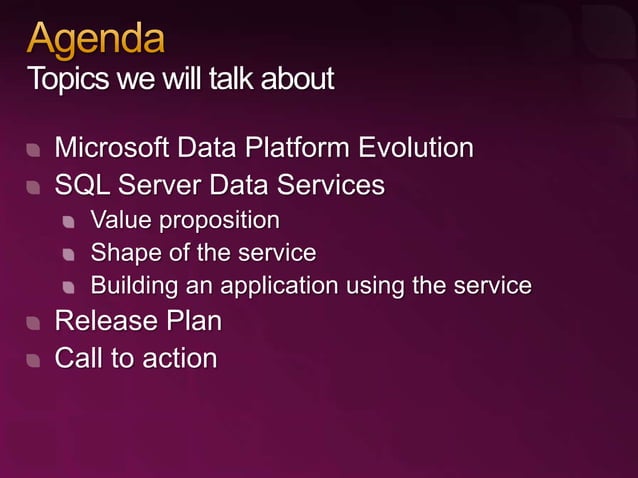 Agenda
Topics we will talk about

- Microsoft Data Platform Evolution
- SQL Server Data Services
  - Value proposition
  - Shape of the service
  - Building an application using the service
- Release Plan
- Call to action